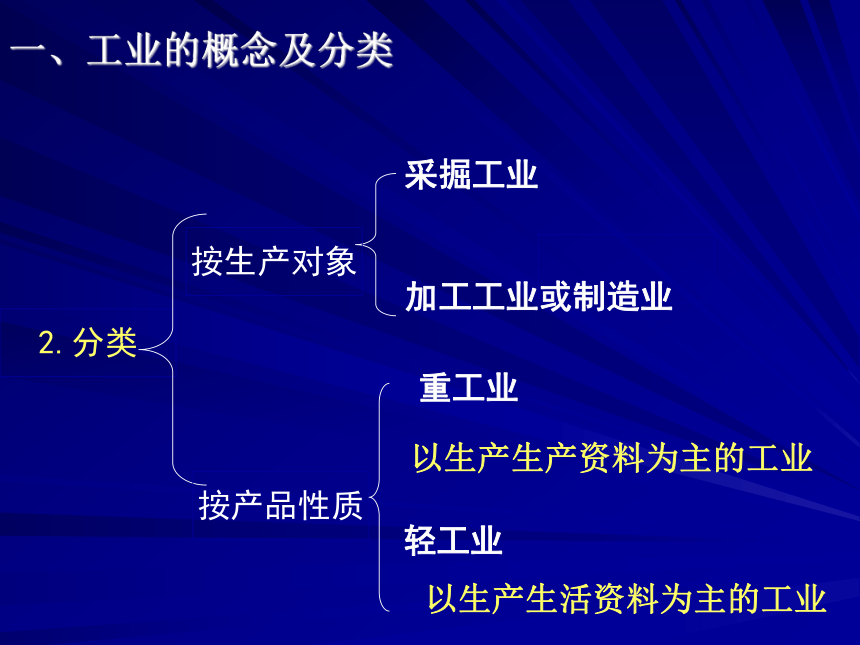 一、工业的概念及分类

2. 分类

按生产对象

采掘工业

加工工业或制造业

按产品性质

重工业

以生产生产资料为主的工业

轻工业

以生产生活资料为主的工业